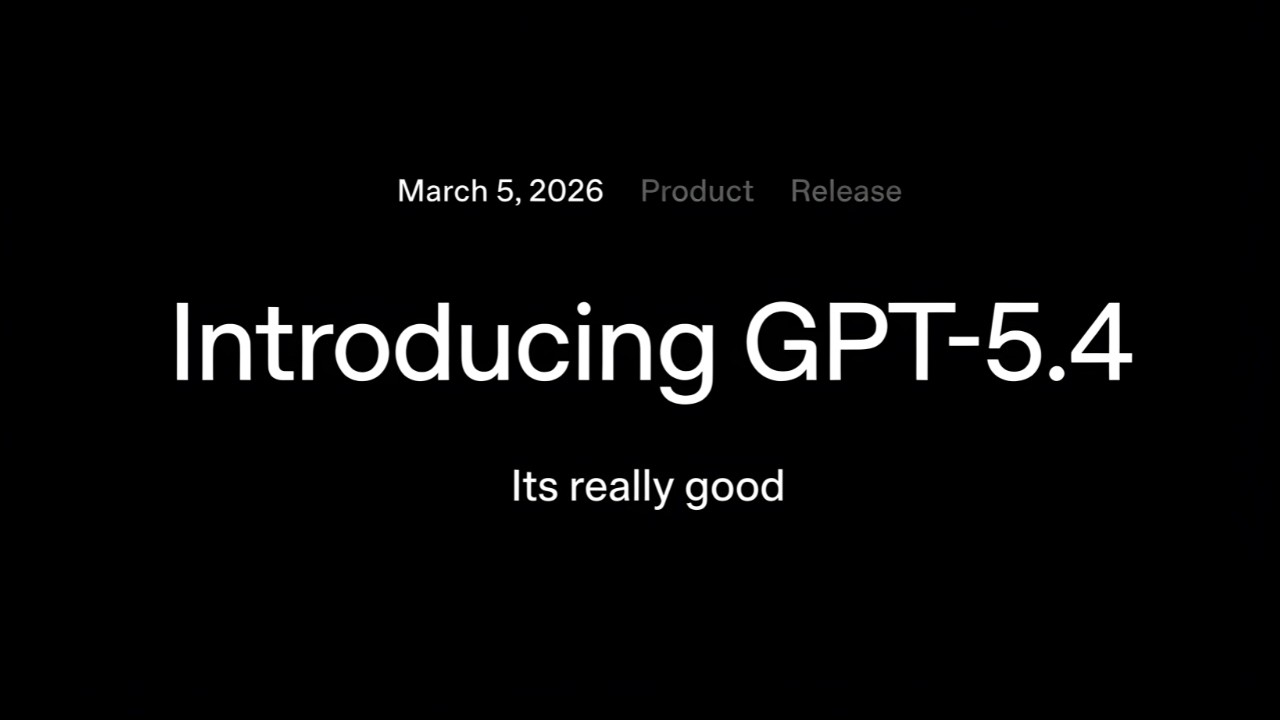 March 5, 2026 Product Release

Introducing GPT-5.4

Its really good